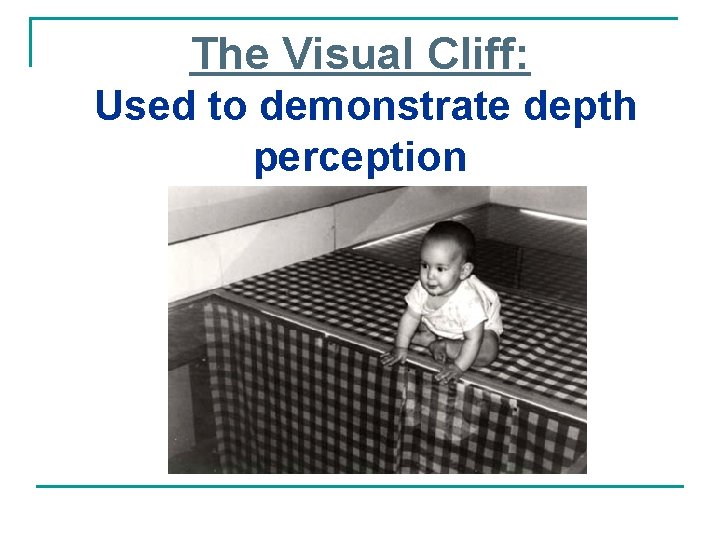 The Visual Cliff:
Used to demonstrate depth perception